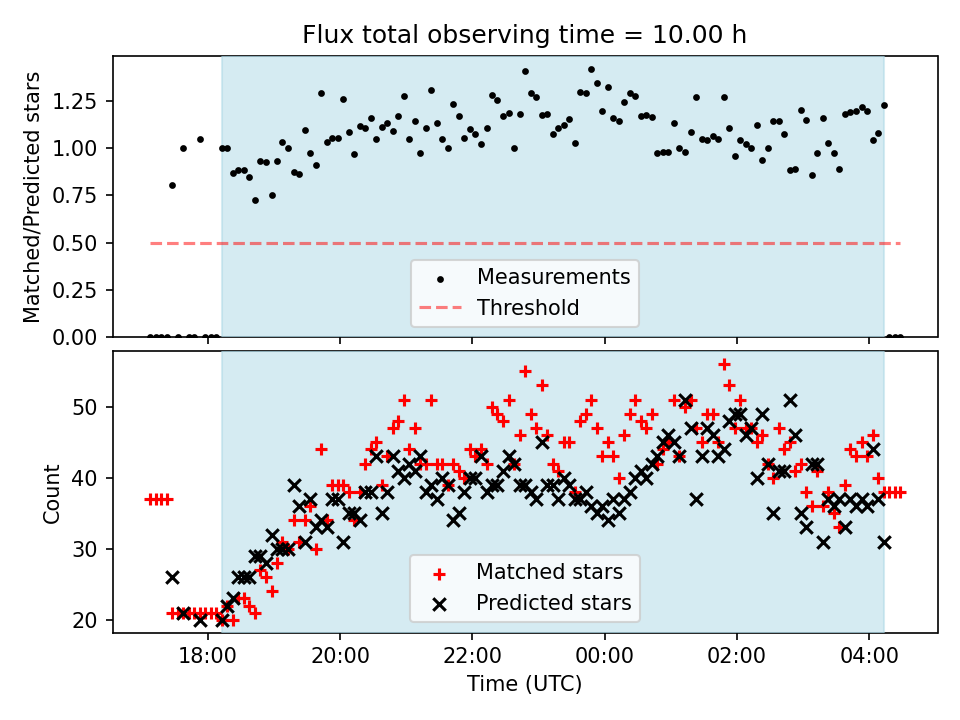 Flux total observing time = 10.00 h

Matched/Predicted stars

1.25
1.00
0.75
0.50
0.25
0.00

Measurements
Threshold

Count

50
40
30
20

Matched stars
Predicted stars

18:00
20:00
22:00
00:00
02:00
04:00

Time (UTC)